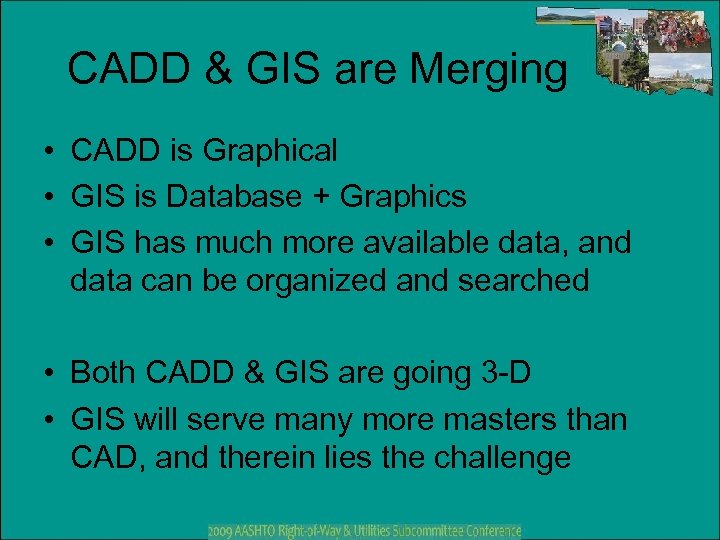 CADD & GIS are Merging

• CADD is Graphical
• GIS is Database + Graphics
• GIS has much more available data, and data can be organized and searched

• Both CADD & GIS are going 3-D
• GIS will serve many more masters than CAD, and therein lies the challenge

2009 AASHTO Right-of-Way & Utilities Subcommittee Conference